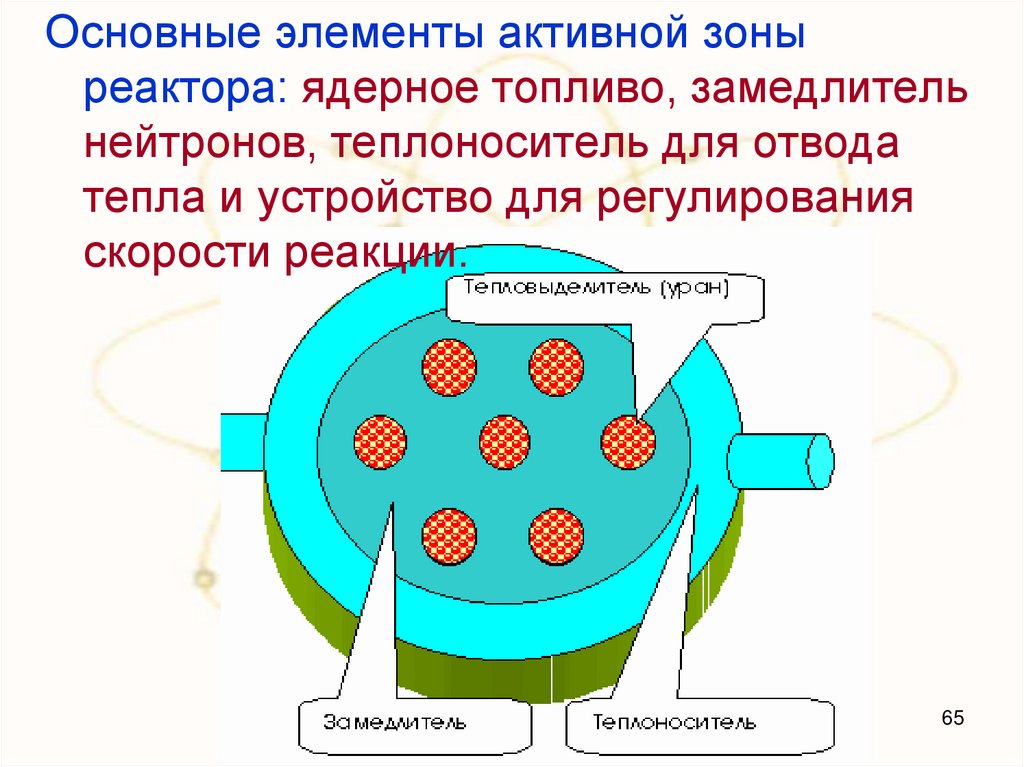 Основные элементы активной зоны реактора: ядерное топливо, замедлитель нейтронов, теплоноситель для отвода тепла и устройство для регулирования скорости реакции.

Тепловыделитель (уран)

Замедлитель

Теплоноситель

65